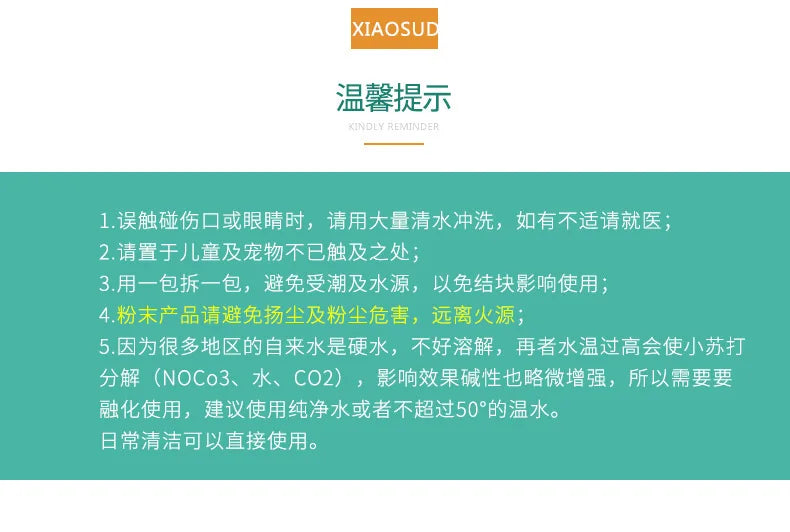 XIAOSUD

温馨提示

KINDLY REMINDER

1.误触碰伤口或眼睛时，请用大量清水冲洗，如有不适请就医；
2.请置于儿童及宠物不已触及之处；
3.用一包拆一包，避免受潮及水源，以免结块影响使用；
4.粉末产品请避免扬尘及粉尘危害，远离火源；
5.因为很多地区的自来水是硬水，不好溶解，再者水温过高会使小苏打分解（NOCo3、水、CO2），影响效果碱性也略微增强，所以需要要融化使用，建议使用纯净水或者不超过50°的温水。
日常清洁可以直接使用。